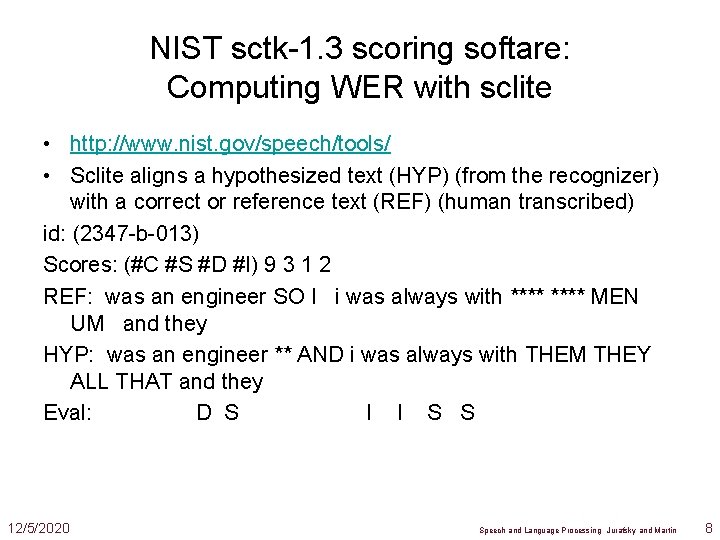 NIST sctk-1.3 scoring softare: Computing WER with sclite

• http://www.nist.gov/speech/tools/
• Sclite aligns a hypothesized text (HYP) (from the recognizer) with a correct or reference text (REF) (human transcribed)

id: (2347-b-013)

Scores: (#C #S #D #I) 9 3 1 2

REF: was an engineer SO I i was always with **** **** MEN UM and they

HYP: was an engineer ** AND i was always with THEM THEY ALL THAT and they

Eval: D S I I S S

12/5/2020

Speech and Language Processing Jurafsky and Martin

8